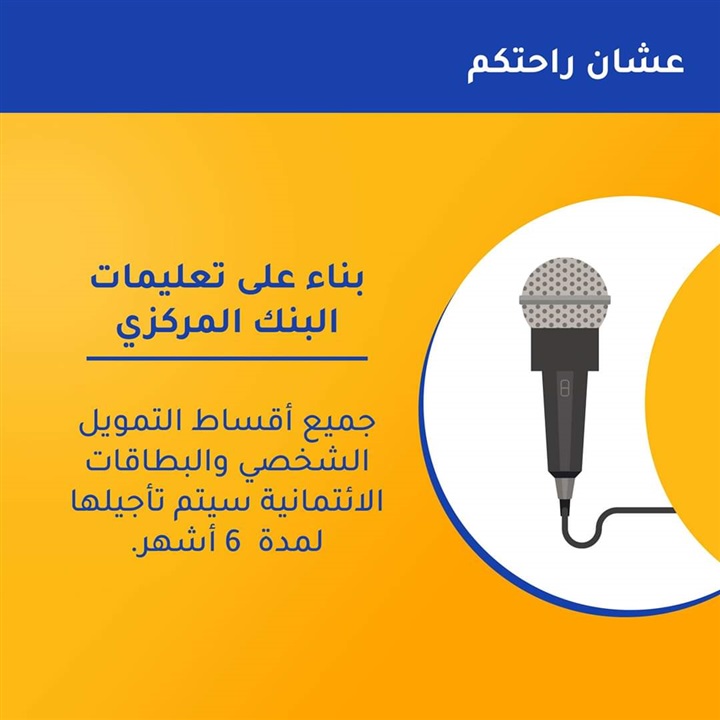 عشان راحتكم

بناء على تعليمات البنك المركزي

جميع أقساط التمويل الشخصي والبطاقات الائتمانية سيتم تأجيلها لمدة 6 أشهر.